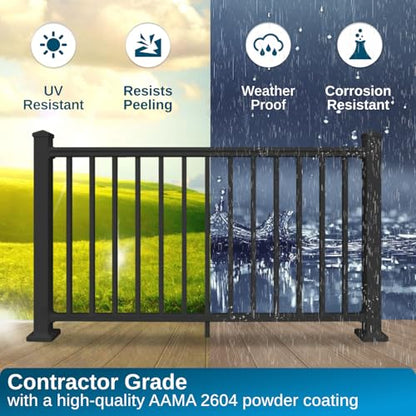 UV Resistant

Resists Peeling

Weather Proof

Corrosion Resistant

Contractor Grade
with a high-quality AAMA 2604 powder coating